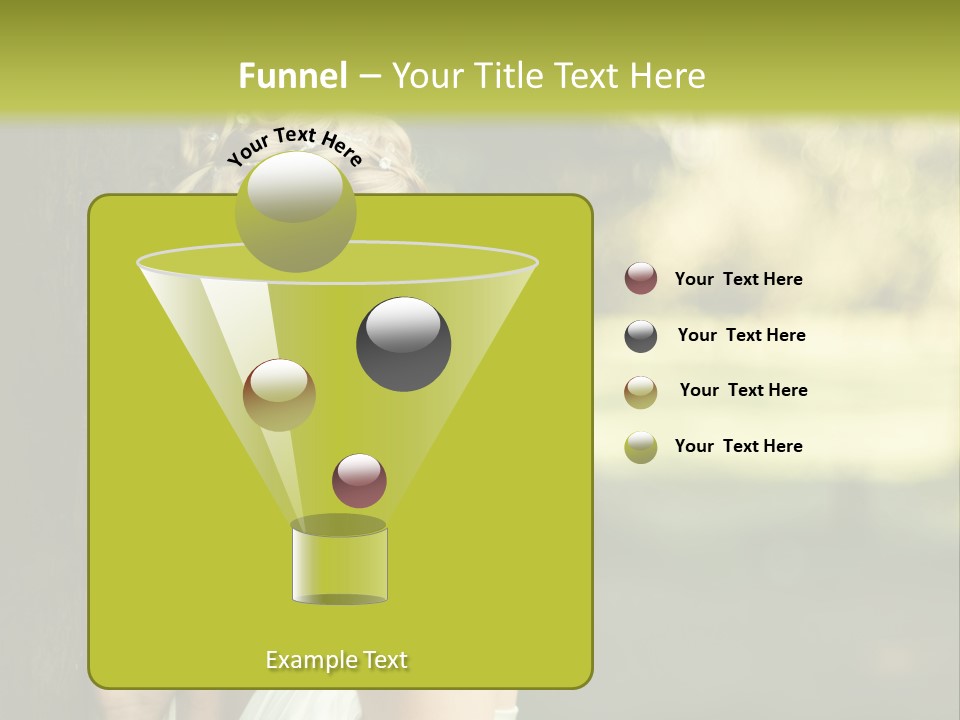 Funnel – Your Title Text Here

Your Text Here

Your Text Here

Your Text Here

Your Text Here

Your Text Here

Example Text